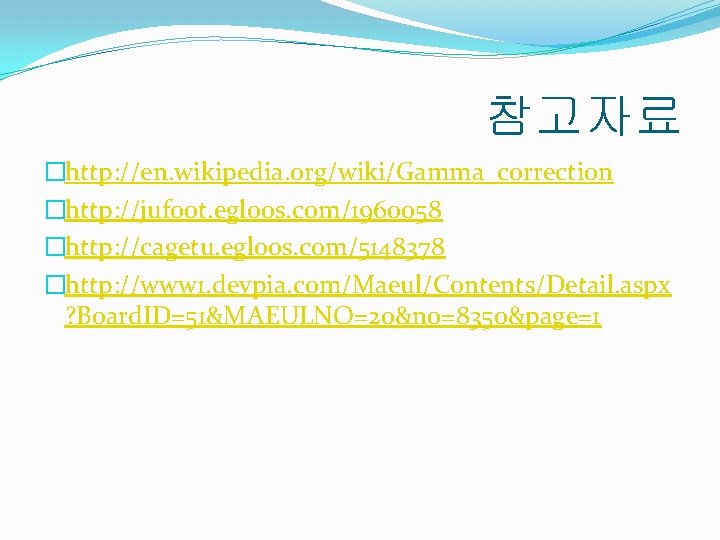 참고자료

http://en.wikipedia.org/wiki/Gamma_correction

http://jufoot.egloos.com/1960058

http://cagetu.egloos.com/5148378

http://www1.devpia.com/Maeul/Contents/Detail.aspx?BoardID=51&MAEULNO=20&no=8350&page=1